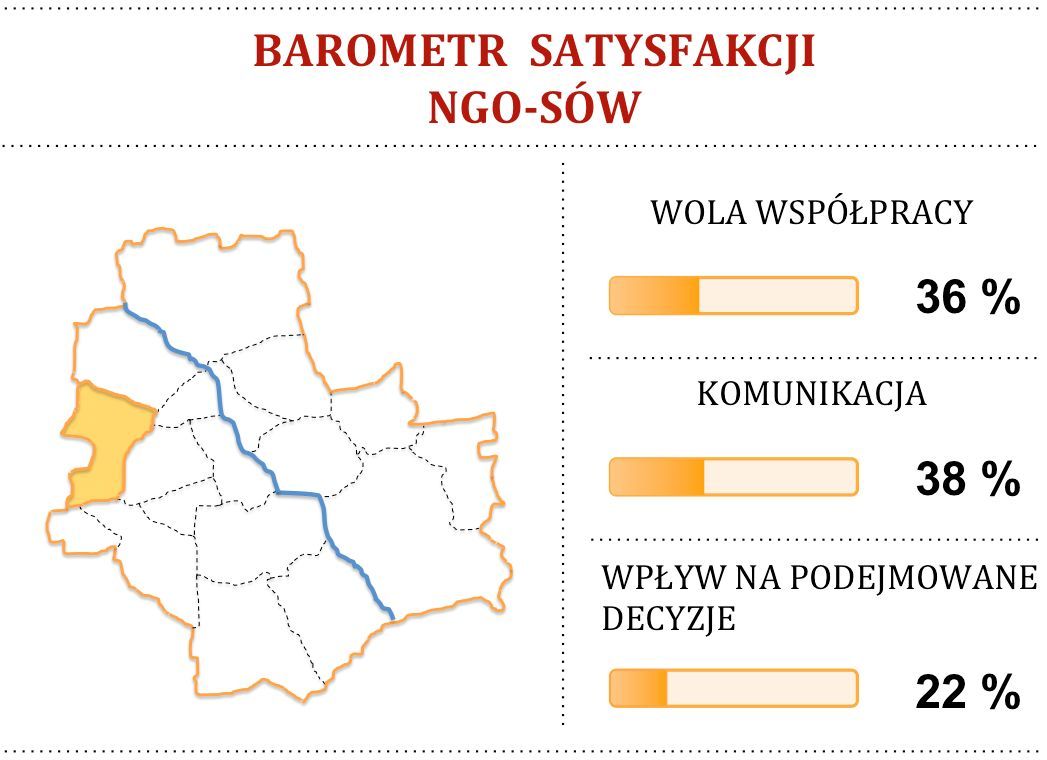 BAROMETR SATYSFAKCJI
NGO-SÓW

WOLA WSPÓŁPRACY

36 %

KOMUNIKACJA

38 %

WPŁYW NA PODEJMOWANE DECYZJE

22 %